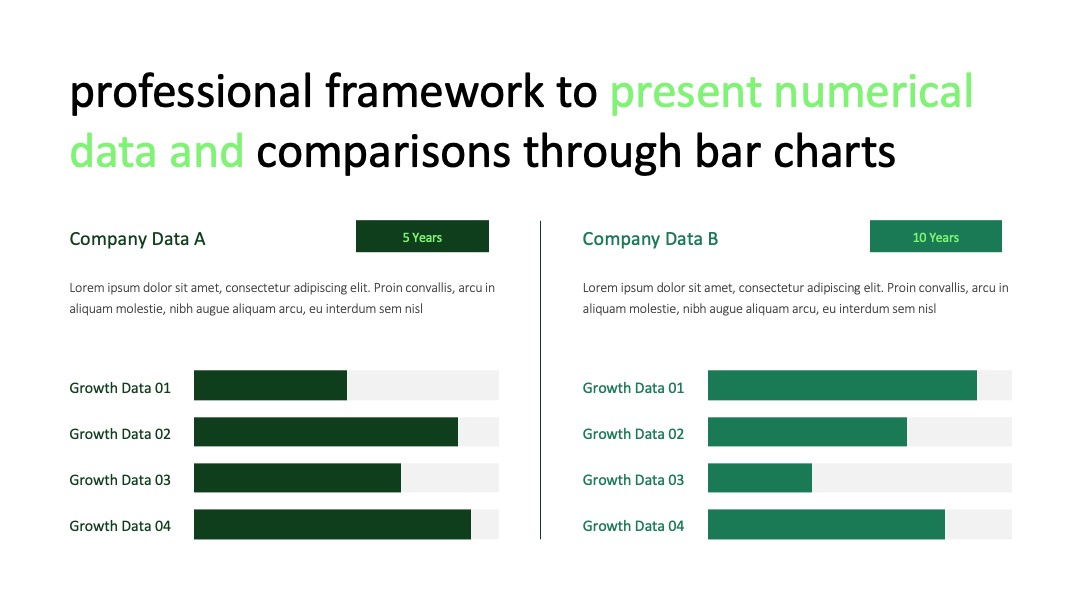 professional framework to present numerical data and comparisons through bar charts

Company Data A

5 Years

Lorem ipsum dolor sit amet, consectetur adipiscing elit. Proin convallis, arcu in aliquam molestie, nibh augue aliquam arcu, eu interdum sem nisl

Growth Data 01

Growth Data 02

Growth Data 03

Growth Data 04

Company Data B

10 Years

Lorem ipsum dolor sit amet, consectetur adipiscing elit. Proin convallis, arcu in aliquam molestie, nibh augue aliquam arcu, eu interdum sem nisl

Growth Data 01

Growth Data 02

Growth Data 03

Growth Data 04